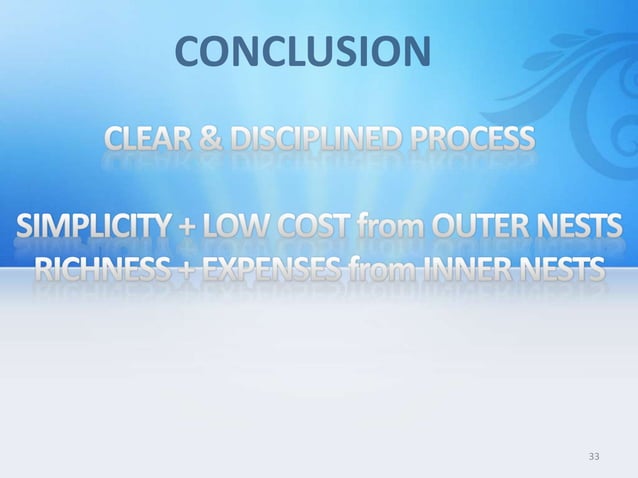 CONCLUSION

CLEAR & DISCIPLINED PROCESS

SIMPLICITY + LOW COST from OUTER NESTS
RICHNESS + EXPENSES from INNER NESTS

33